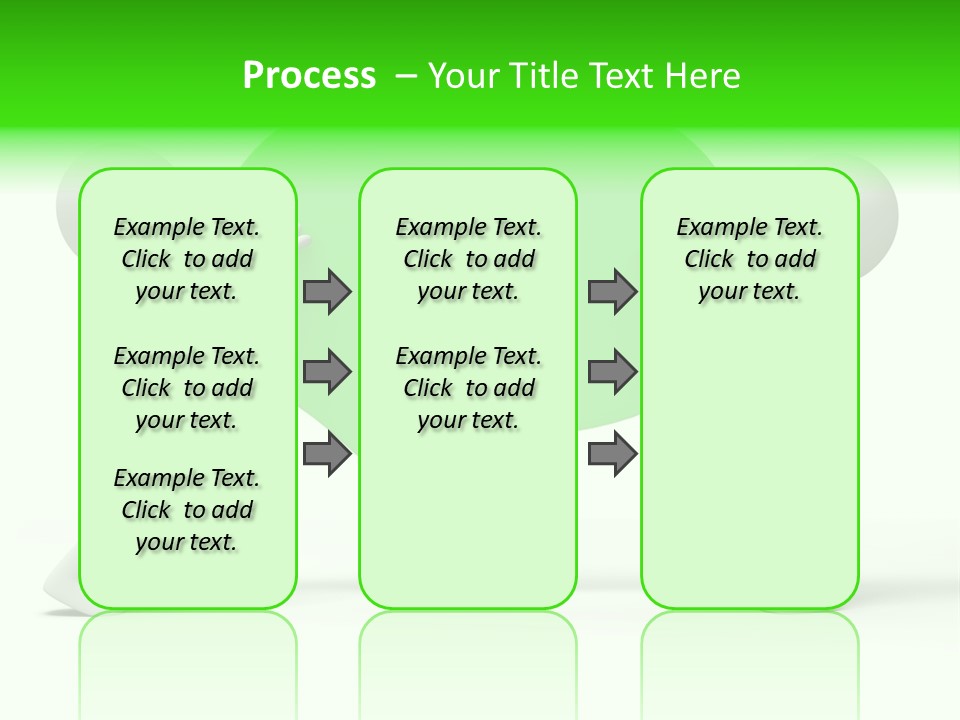 Process – Your Title Text Here

Example Text. Click to add your text.

Example Text. Click to add your text.

Example Text. Click to add your text.

Example Text. Click to add your text.

Example Text. Click to add your text.

Example Text. Click to add your text.